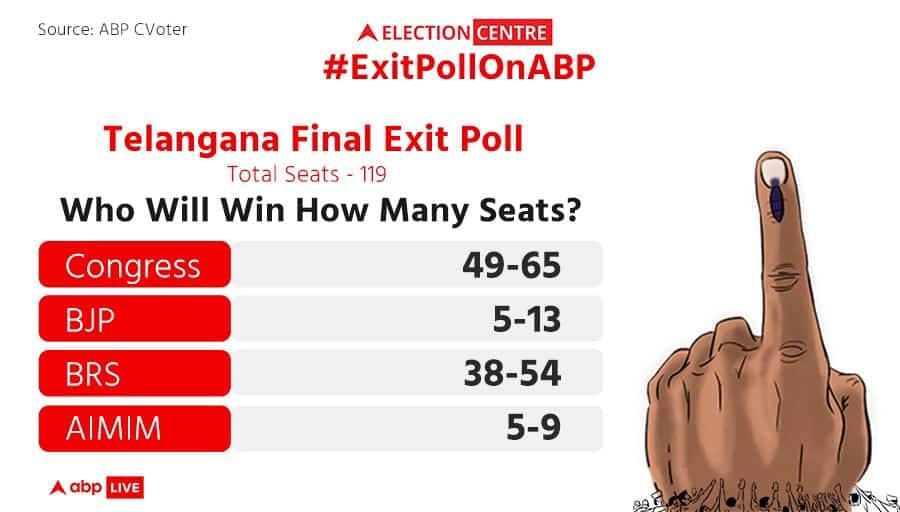 Source: ABP CVoter

ELECTION CENTRE
#ExitPollOnABP

Telangana Final Exit Poll
Total Seats - 119
Who Will Win How Many Seats?

| Congress | 49-65 |
|---|---|
| BJP | 5-13 |
| BRS | 38-54 |
| AIMIM | 5-9 |

abp LIVE